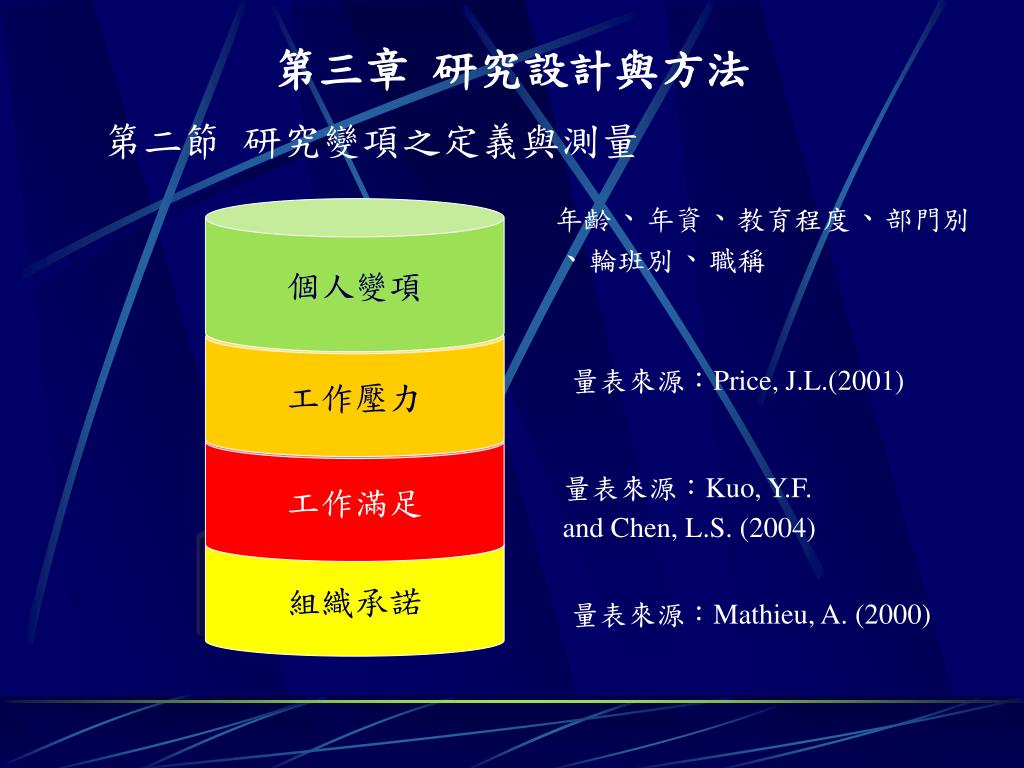 第三章 研究設計與方法

第二節 研究變項之定義與測量

個人變項

工作壓力

工作滿足

組織承諾

年齡、年資、教育程度、部門別、輪班別、職稱

量表來源：Price, J.L.(2001)

量表來源：Kuo, Y.F. and Chen, L.S. (2004)

量表來源：Mathieu, A. (2000)